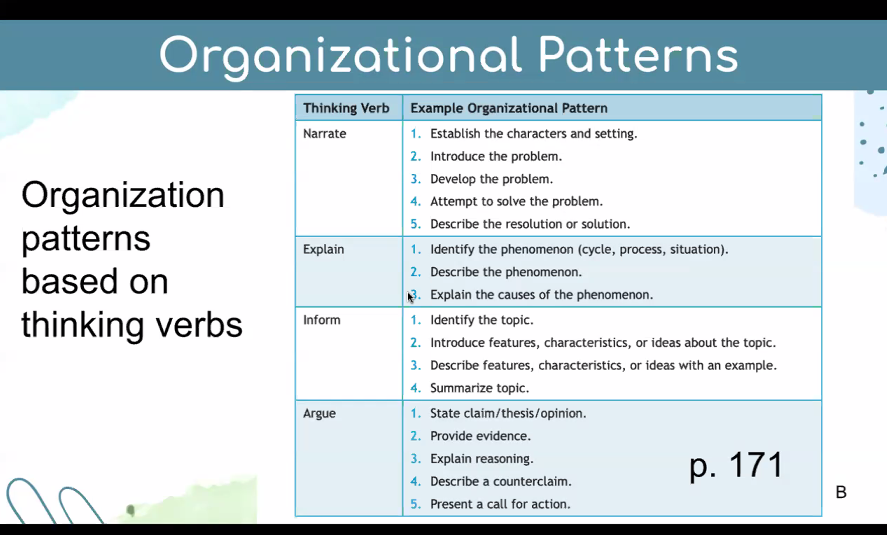 Organizational Patterns

Organization patterns based on thinking verbs

| Thinking Verb | Example Organizational Pattern |
|---|---|
| Narrate | 1. Establish the characters and setting. 2. Introduce the problem. 3. Develop the problem. 4. Attempt to solve the problem. 5. Describe the resolution or solution. |
| Explain | 1. Identify the phenomenon (cycle, process, situation). 2. Describe the phenomenon. 3. Explain the causes of the phenomenon. |
| Inform | 1. Identify the topic. 2. Introduce features, characteristics, or ideas about the topic. 3. Describe features, characteristics, or ideas with an example. 4. Summarize topic. |
| Argue | 1. State claim/thesis/opinion. 2. Provide evidence. 3. Explain reasoning. 4. Describe a counterclaim. 5. Present a call for action. |

p. 171

B